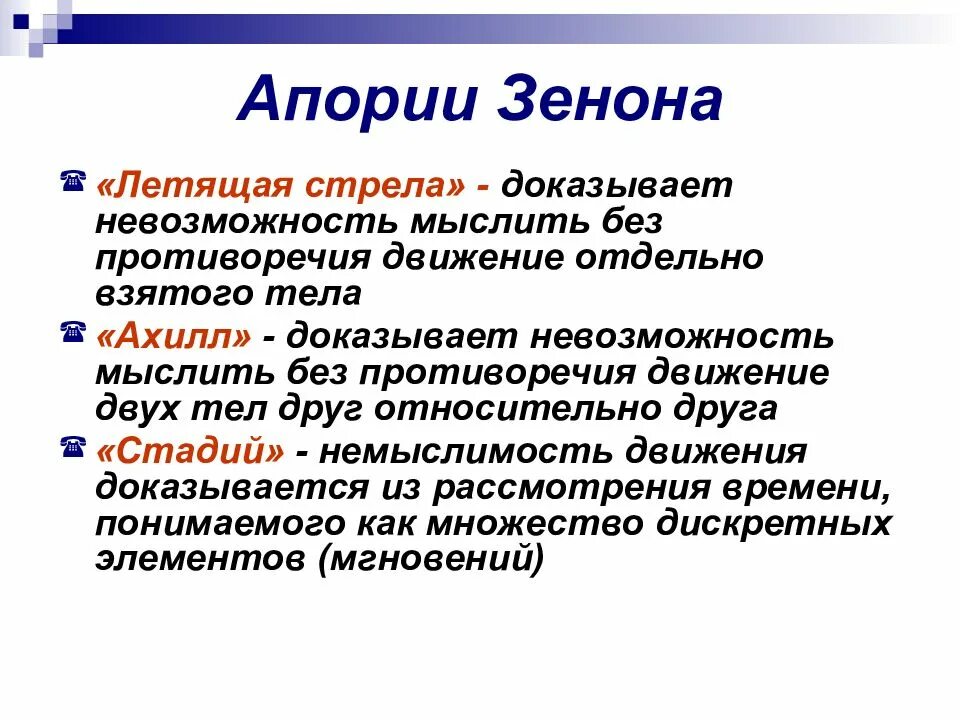 Апории Зенона

«Летящая стрела» - доказывает невозможность мыслить без противоречия движение отдельно взятого тела

«Ахилл» - доказывает невозможность мыслить без противоречия движение двух тел друг относительно друга

«Стадий» - немыслимость движения доказывается из рассмотрения времени, понимаемого как множество дискретных элементов (мгновений)